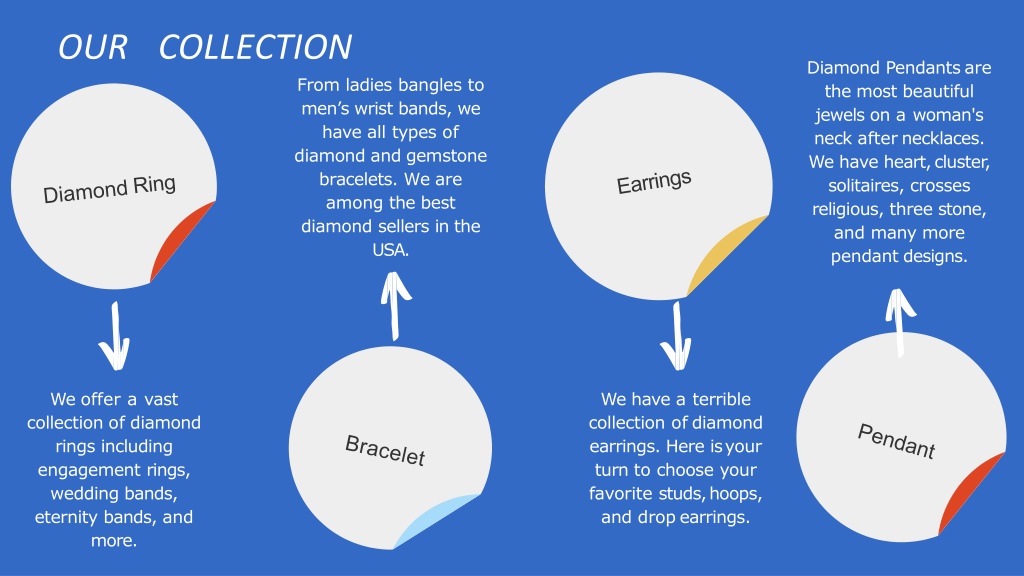 OUR COLLECTION

Diamond Ring

We offer a vast collection of diamond rings including engagement rings, wedding bands, eternity bands, and more.

From ladies bangles to men's wrist bands, we have all types of diamond and gemstone bracelets. We are among the best diamond sellers in the USA.

Bracelet

Earrings

We have a terrible collection of diamond earrings. Here is your turn to choose your favorite studs, hoops, and drop earrings.

Diamond Pendants are the most beautiful jewels on a woman's neck after necklaces. We have heart, cluster, solitaires, crosses religious, three stone, and many more pendant designs.

Pendant